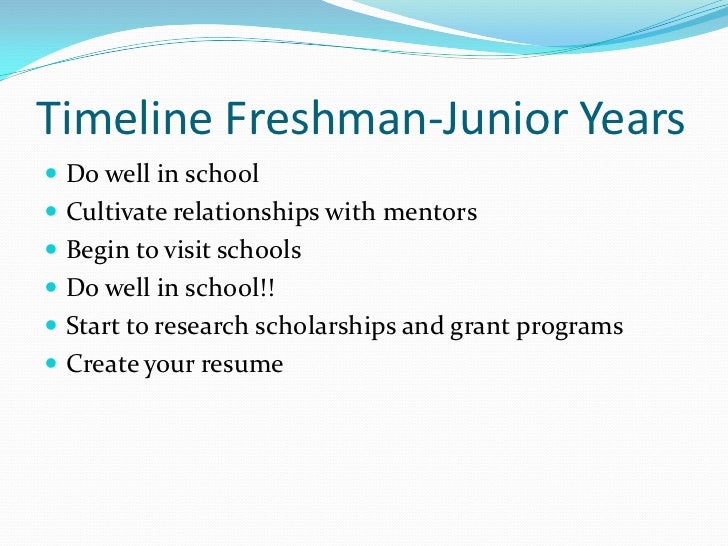 Timeline Freshman-Junior Years

- Do well in school
- Cultivate relationships with mentors
- Begin to visit schools
- Do well in school!!
- Start to research scholarships and grant programs
- Create your resume